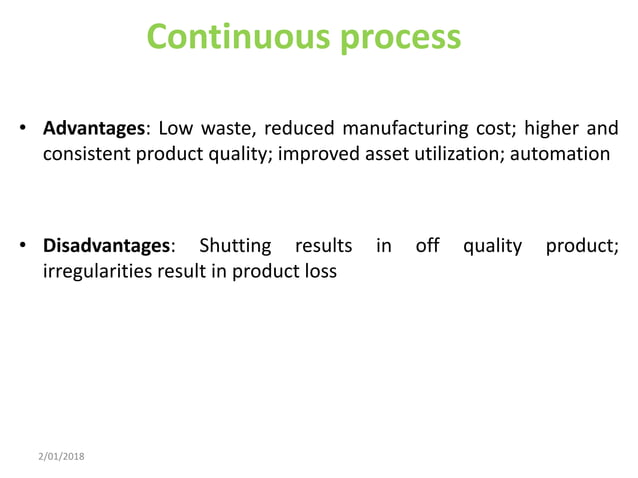 Continuous process

• Advantages: Low waste, reduced manufacturing cost; higher and consistent product quality; improved asset utilization; automation

• Disadvantages: Shutting results in off quality product; irregularities result in product loss

2/01/2018